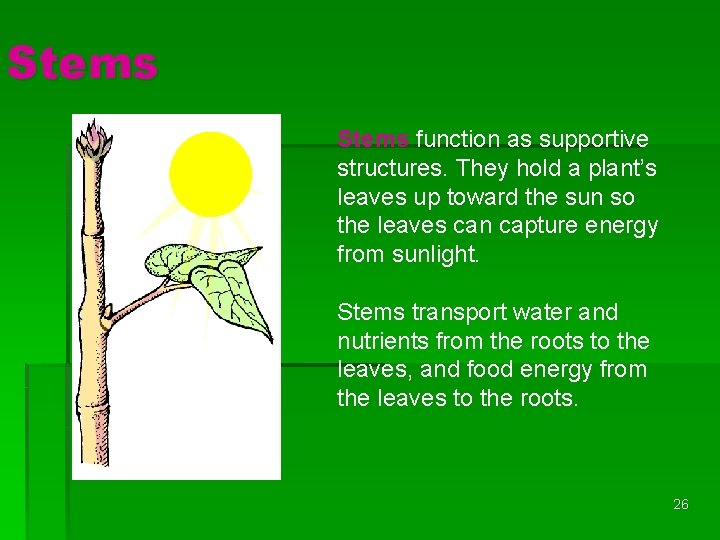 Stems

Stems function as supportive structures. They hold a plant's leaves up toward the sun so the leaves can capture energy from sunlight.

Stems transport water and nutrients from the roots to the leaves, and food energy from the leaves to the roots.

26